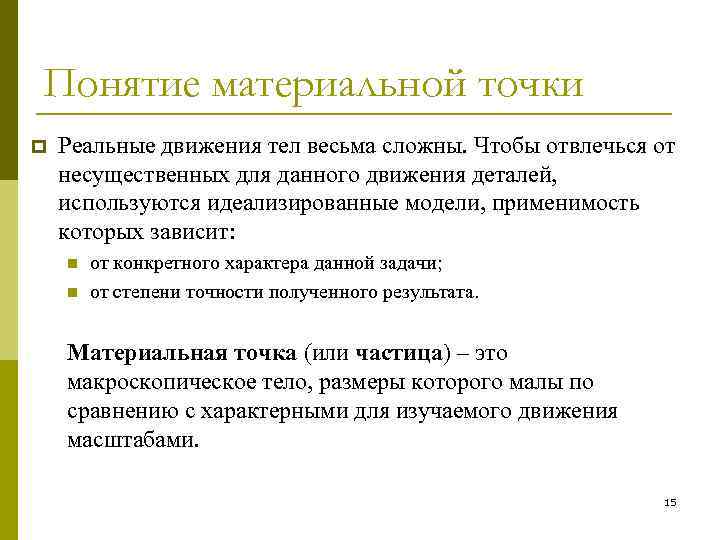 Понятие материальной точки

Реальные движения тел весьма сложны. Чтобы отвлечься от несущественных для данного движения деталей, используются идеализированные модели, применимость которых зависит:

от конкретного характера данной задачи;

от степени точности полученного результата.

Материальная точка (или частица) – это макроскопическое тело, размеры которого малы по сравнению с характерными для изучаемого движения масштабами.

15